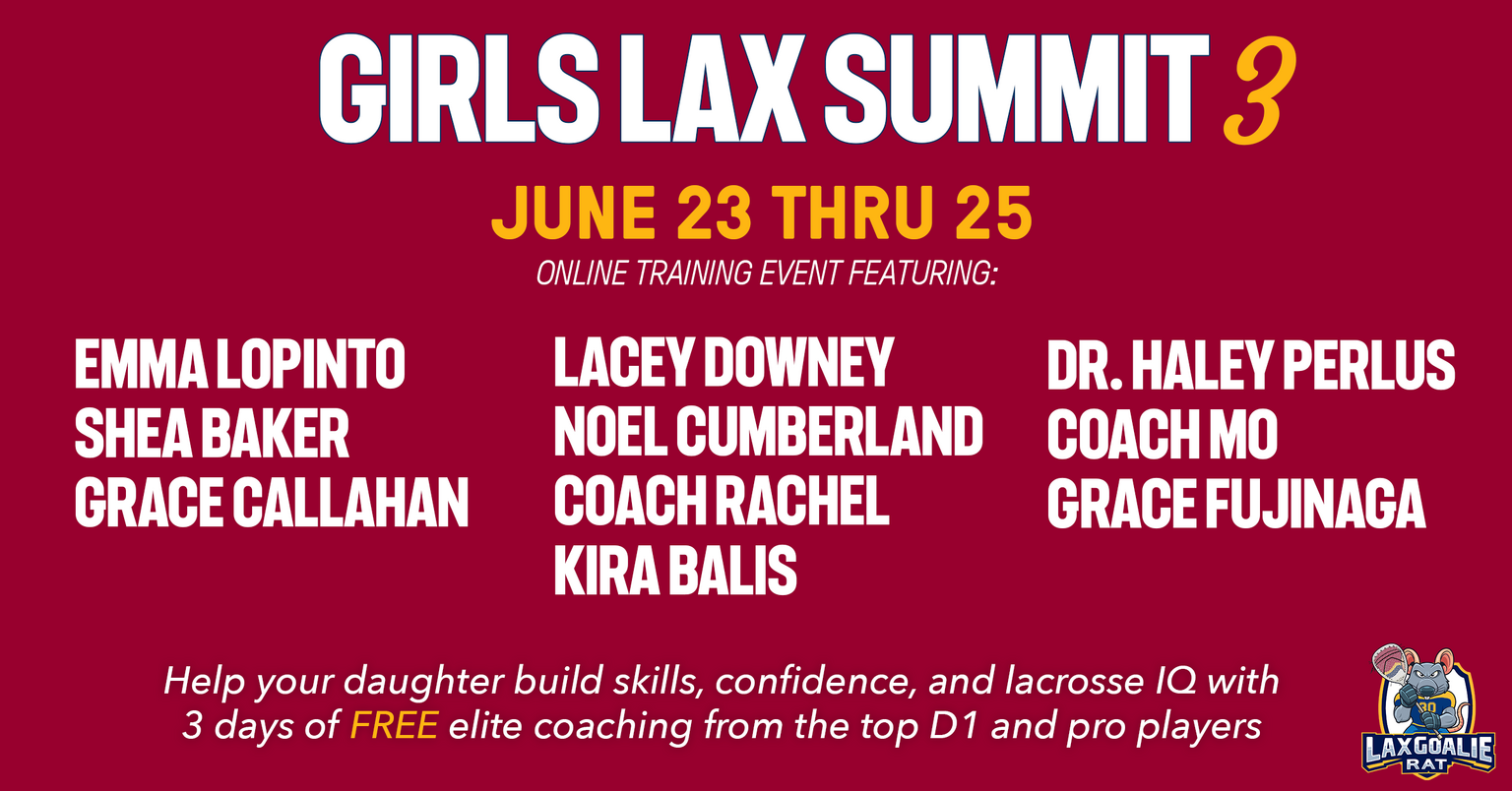 GIRLS LAX SUMMIT 3

JUNE 23 THRU 25

ONLINE TRAINING EVENT FEATURING:

EMMA LOPINTO
SHEA BAKER
GRACE CALLAHAN

LACEY DOWNEY
NOEL CUMBERLAND
COACH RACHEL
KIRA BALIS

DR. HALEY PERLUS
COACH MO
GRACE FUJINAGA

Help your daughter build skills, confidence, and lacrosse IQ with 3 days of FREE elite coaching from the top D1 and pro players

30
LAXGOALIE RAT